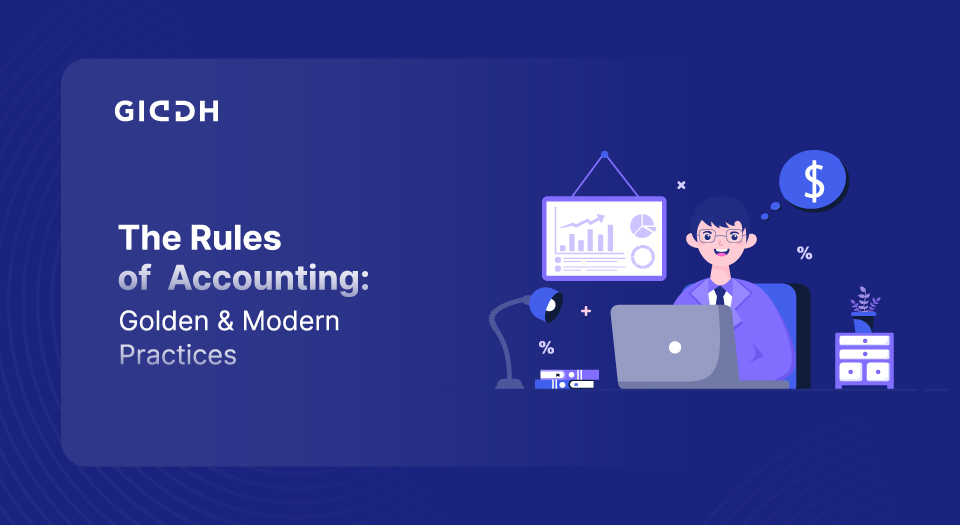 GIDDH

The Rules of Accounting: Golden & Modern Practices

$

%

%